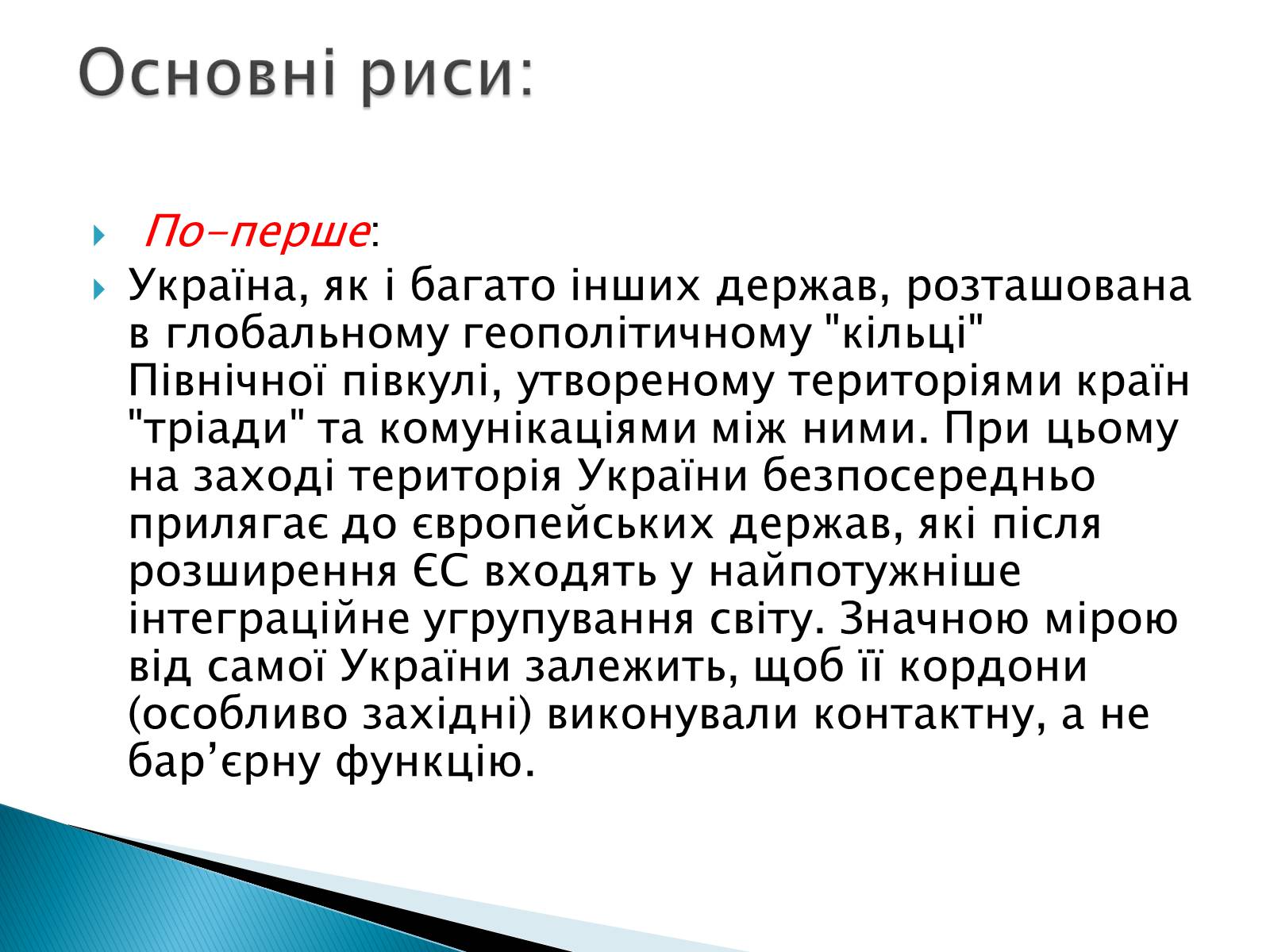 Основні риси:

По-перше:

Україна, як і багато інших держав, розташована в глобальному геополітичному "кільці" Північної півкулі, утвореному територіями країн "тріади" та комунікаціями між ними. При цьому на заході територія України безпосередньо прилягає до європейських держав, які після розширення ЄС входять у найпотужніше інтеграційне угрупування світу. Значною мірою від самої України залежить, щоб її кордони (особливо західні) виконували контактну, а не бар’єрну функцію.